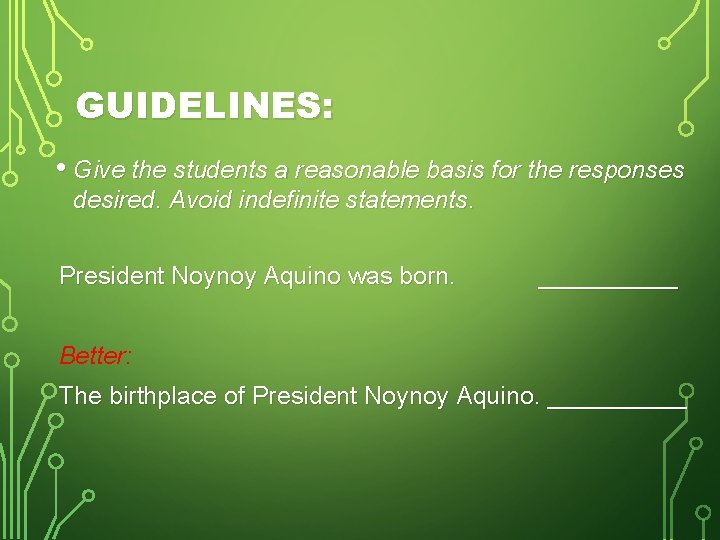 GUIDELINES:

• Give the students a reasonable basis for the responses desired. Avoid indefinite statements.

President Noynoy Aquino was born. __________

Better:

The birthplace of President Noynoy Aquino. __________